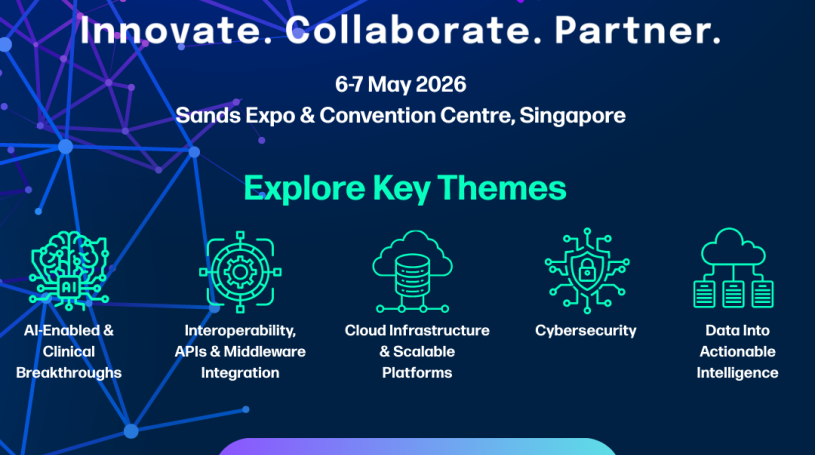 Innovate. Collaborate. Partner.

6-7 May 2026
Sands Expo & Convention Centre, Singapore

Explore Key Themes

AI

AI-Enabled & Clinical Breakthroughs

Interoperability, APIs & Middleware Integration

Cloud Infrastructure & Scalable Platforms

Cybersecurity

Data Into Actionable Intelligence